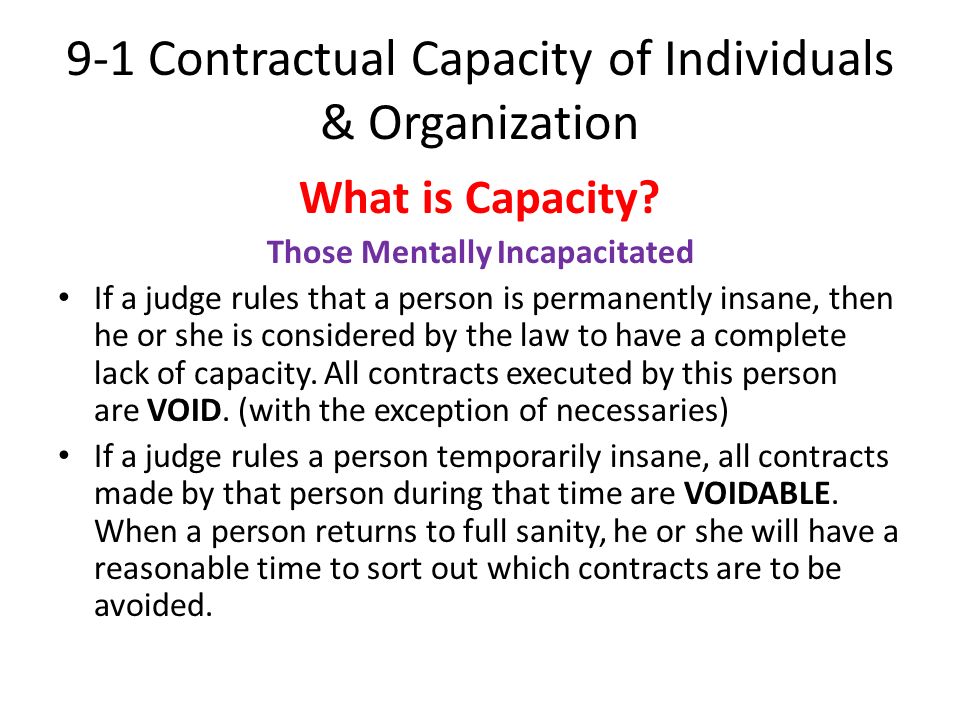 9-1 Contractual Capacity of Individuals & Organization

What is Capacity?

Those Mentally Incapacitated

• If a judge rules that a person is permanently insane, then he or she is considered by the law to have a complete lack of capacity. All contracts executed by this person are VOID. (with the exception of necessaries)

• If a judge rules a person temporarily insane, all contracts made by that person during that time are VOIDABLE. When a person returns to full sanity, he or she will have a reasonable time to sort out which contracts are to be avoided.